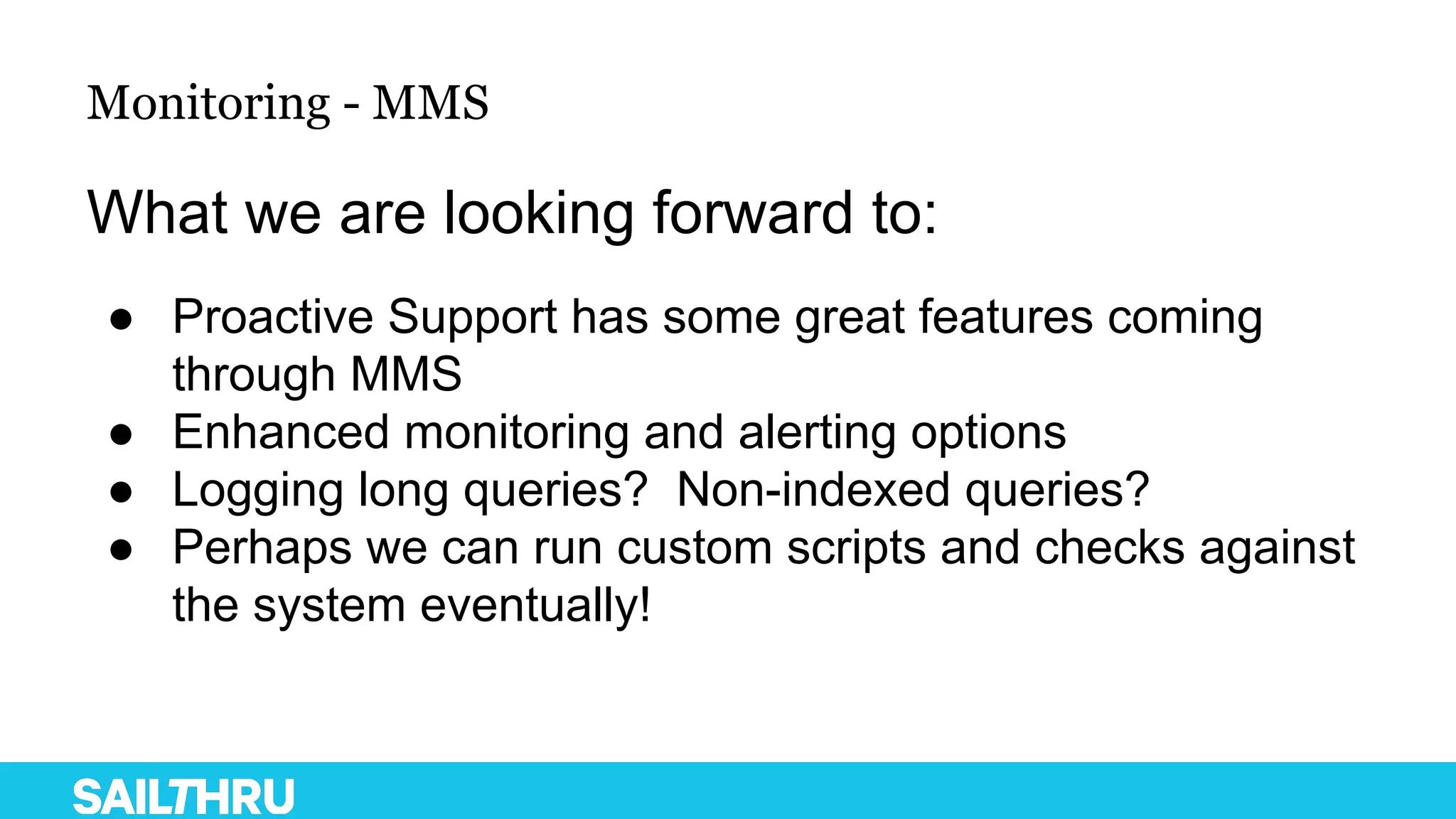 Monitoring - MMS

What we are looking forward to:

● Proactive Support has some great features coming through MMS
● Enhanced monitoring and alerting options
● Logging long queries? Non-indexed queries?
● Perhaps we can run custom scripts and checks against the system eventually!

SAILTHRU